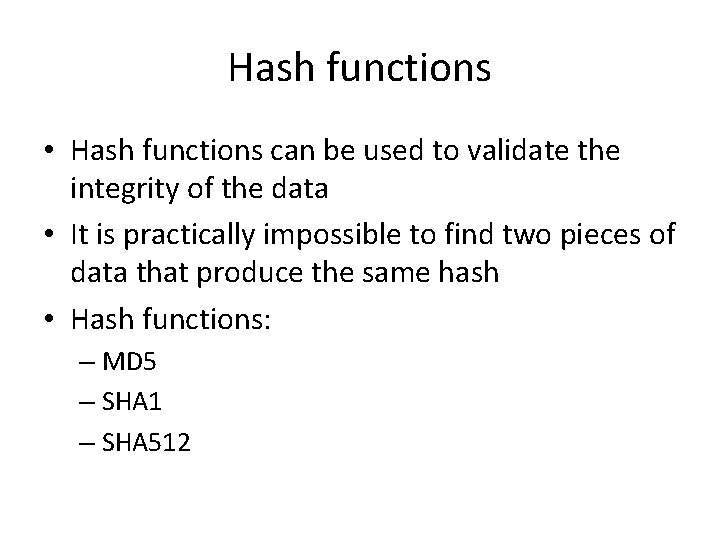 Hash functions

• Hash functions can be used to validate the integrity of the data
• It is practically impossible to find two pieces of data that produce the same hash
• Hash functions:
– MD5
– SHA1
– SHA512